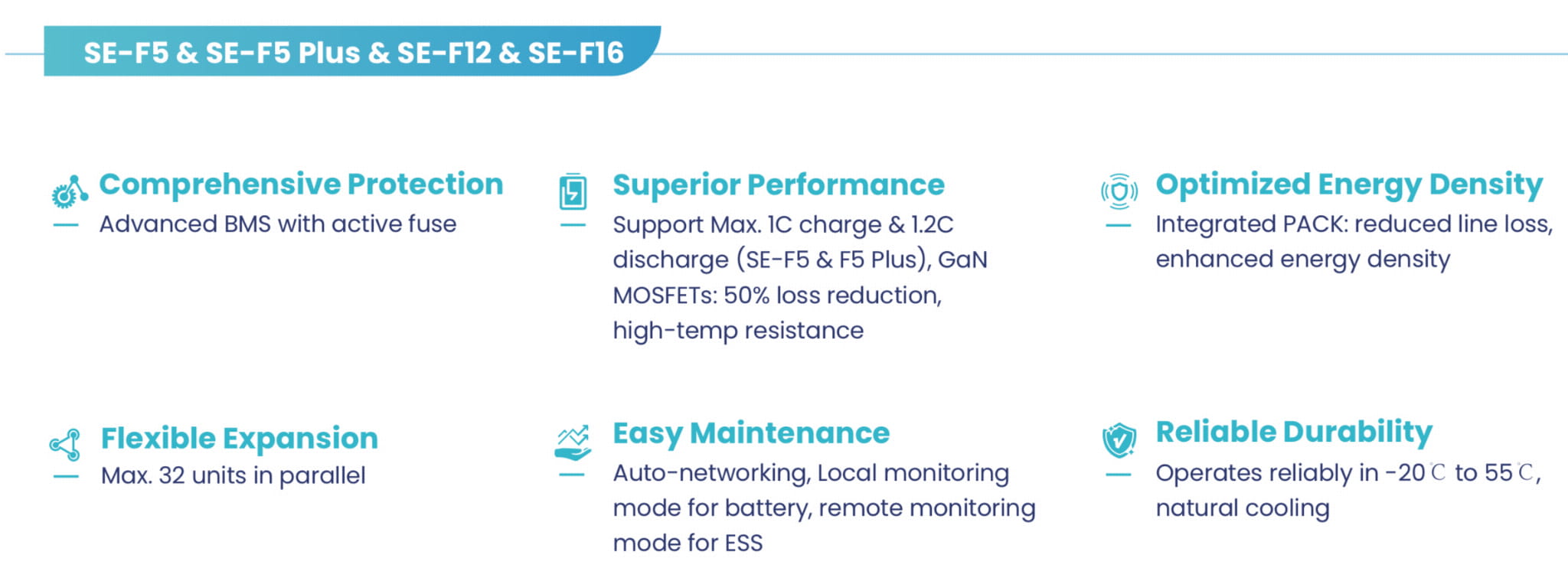 SE-F5 & SE-F5 Plus & SE-F12 & SE-F16

Comprehensive Protection
Advanced BMS with active fuse

Superior Performance
Support Max. 1C charge & 1.2C discharge (SE-F5 & F5 Plus), GaN MOSFETs: 50% loss reduction, high-temp resistance

Optimized Energy Density
Integrated PACK: reduced line loss, enhanced energy density

Flexible Expansion
Max. 32 units in parallel

Easy Maintenance
Auto-networking, Local monitoring mode for battery, remote monitoring mode for ESS

Reliable Durability
Operates reliably in -20℃ to 55℃, natural cooling